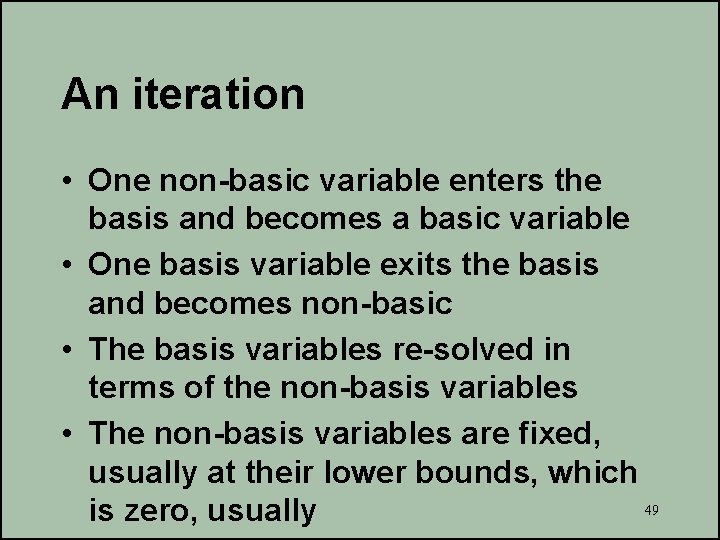 An iteration

• One non-basic variable enters the basis and becomes a basic variable
• One basis variable exits the basis and becomes non-basic
• The basis variables re-solved in terms of the non-basis variables
• The non-basis variables are fixed, usually at their lower bounds, which is zero, usually

49